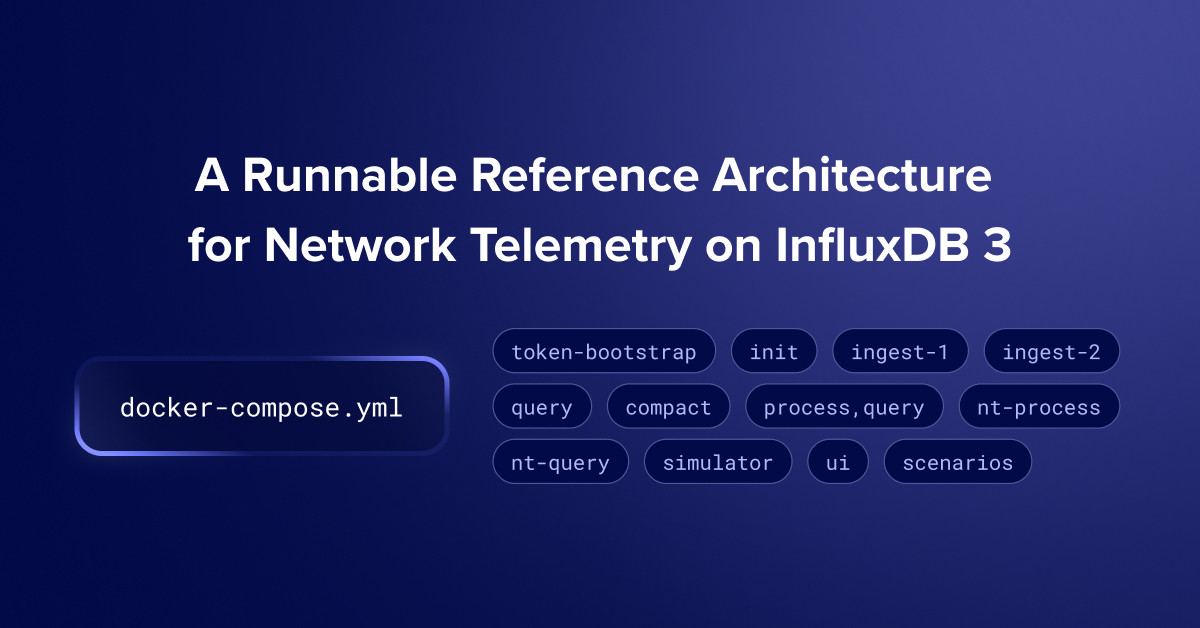 A Runnable Reference Architecture for Network Telemetry on InfluxDB 3

docker-compose.yml

token-bootstrap
init
ingest-1
ingest-2
query
compact
process,query
nt-process
nt-query
simulator
ui
scenarios